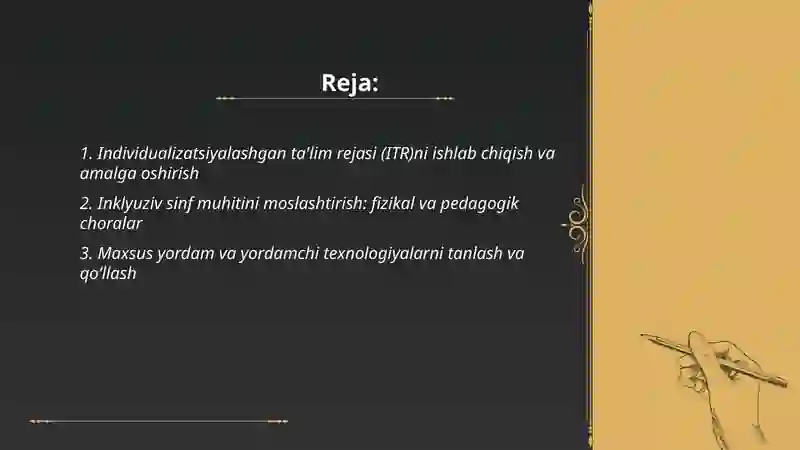 Reja:

1. Individualizatsiyalashgan ta'lim rejasi (ITR)ni ishlab chiqish va amalga oshirish

2. Inklyuziv sinf muhitini moslashtirish: fizikal va pedagogik choralar

3. Maxsus yordam va yordamchi texnologiyalarni tanlash va qo'llash